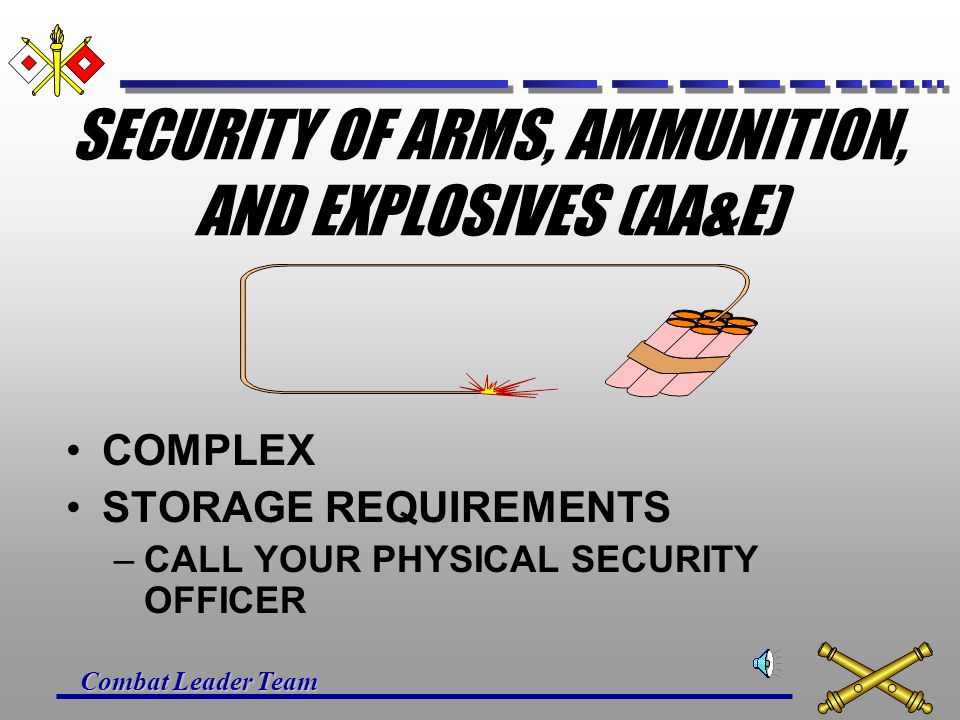 SECURITY OF ARMS, AMMUNITION, AND EXPLOSIVES (AA&E)

• COMPLEX
• STORAGE REQUIREMENTS
– CALL YOUR PHYSICAL SECURITY OFFICER

Combat Leader Team